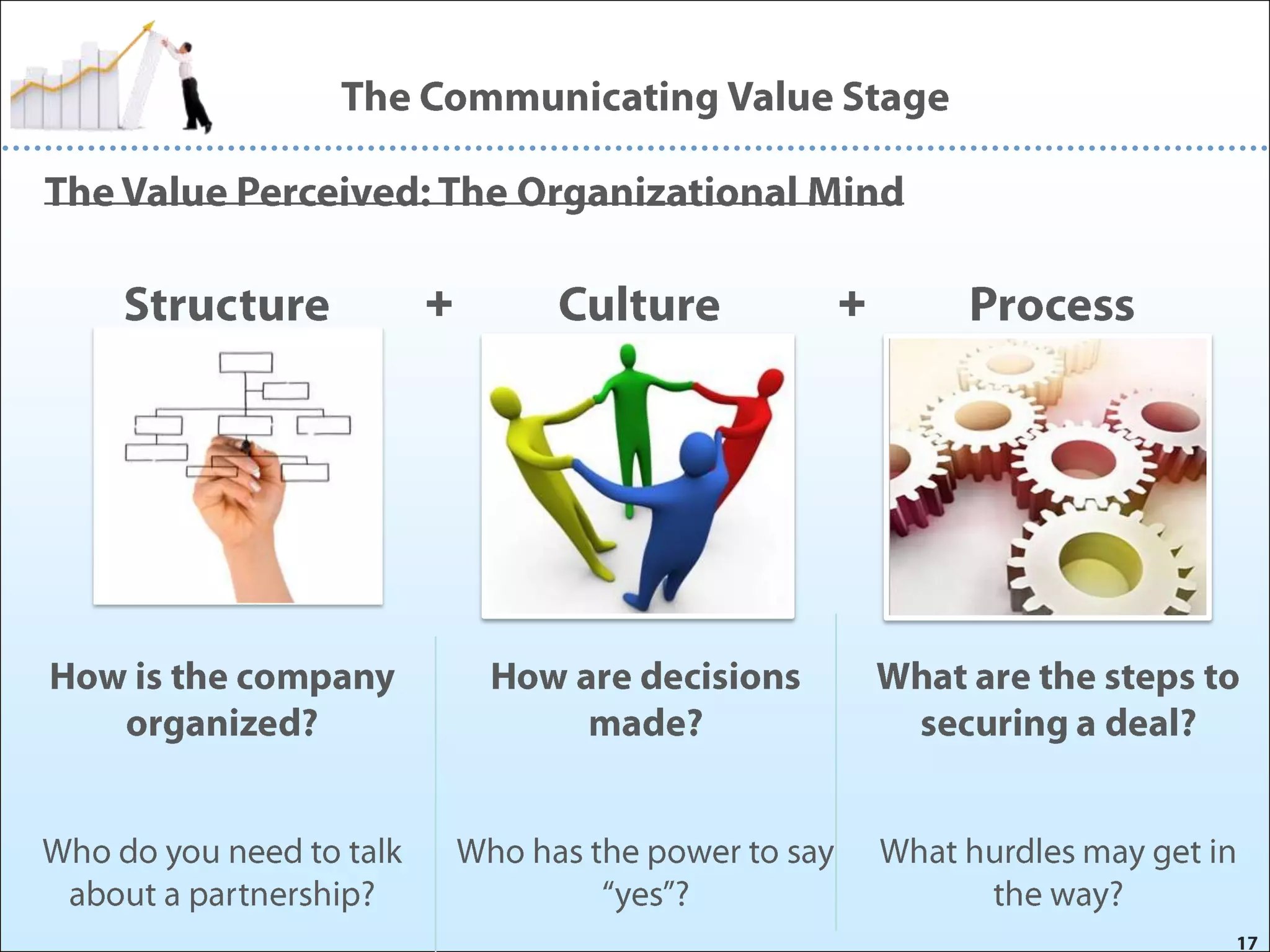 The Communicating Value Stage

The Value Perceived: The Organizational Mind

Structure + Culture + Process

How is the company organized?

Who do you need to talk about a partnership?

How are decisions made?

Who has the power to say "yes"?

What are the steps to securing a deal?

What hurdles may get in the way?

17